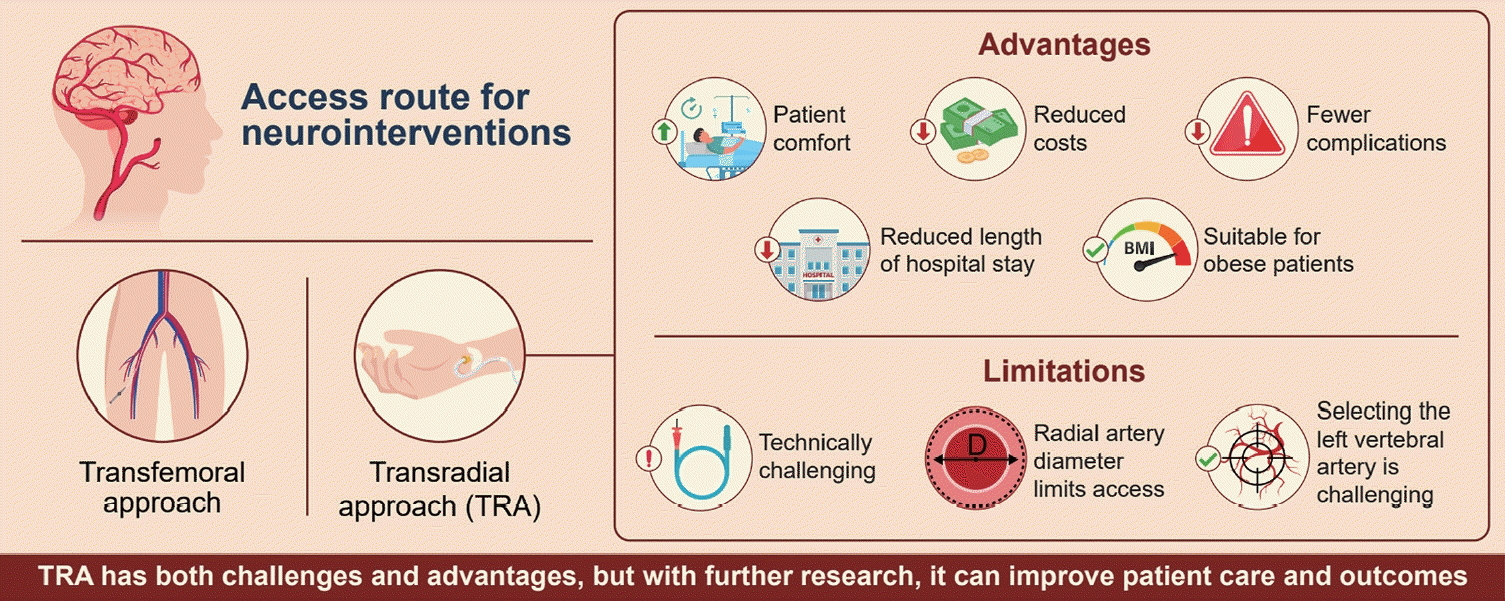 Access route for neurointerventions

Transfemoral approach

Transradial approach (TRA)

Advantages

Patient comfort

Reduced costs

Fewer complications

HOSPITAL

Reduced length of hospital stay

BMI

Suitable for obese patients

Limitations

Technically challenging

D

Radial artery diameter limits access

Selecting the left vertebral artery is challenging

TRA has both challenges and advantages, but with further research, it can improve patient care and outcomes